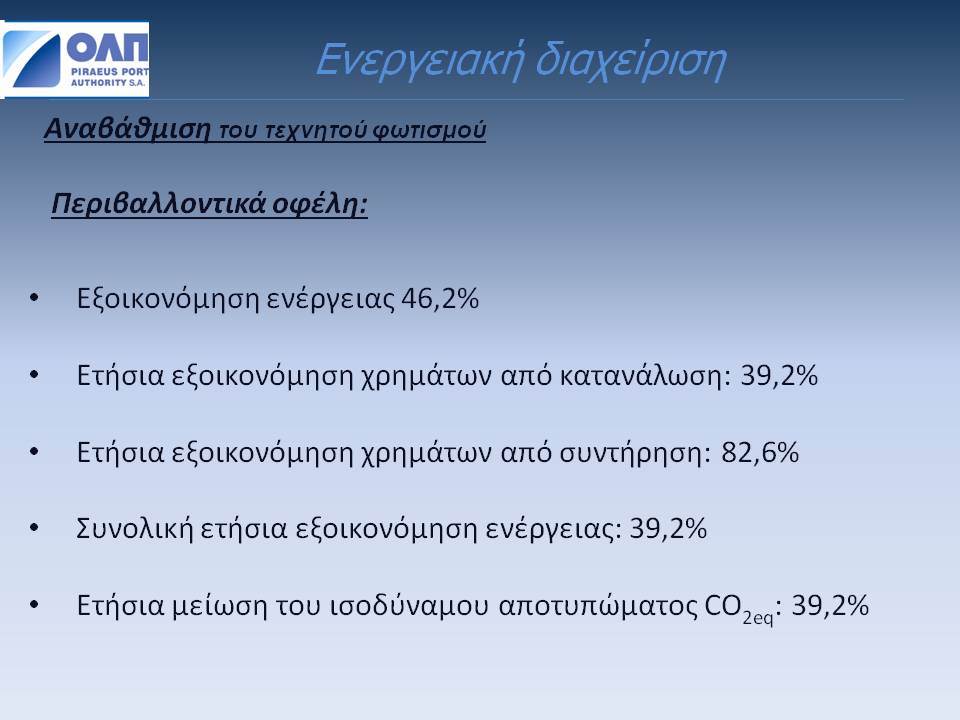 ΟΛΠ
PIRAEUS PORT AUTHORITY S.A.

Ενεργειακή διαχείριση

Αναβάθμιση του τεχνητού φωτισμού

Περιβαλλοντικά οφέλη:

• Εξοικονόμηση ενέργειας 46,2%

• Ετήσια εξοικονόμηση χρημάτων από κατανάλωση: 39,2%

• Ετήσια εξοικονόμηση χρημάτων από συντήρηση: 82,6%

• Συνολική ετήσια εξοικονόμηση ενέργειας: 39,2%

• Ετήσια μείωση του ισοδύναμου αποτυπώματος $CO_{2eq}$: 39,2%